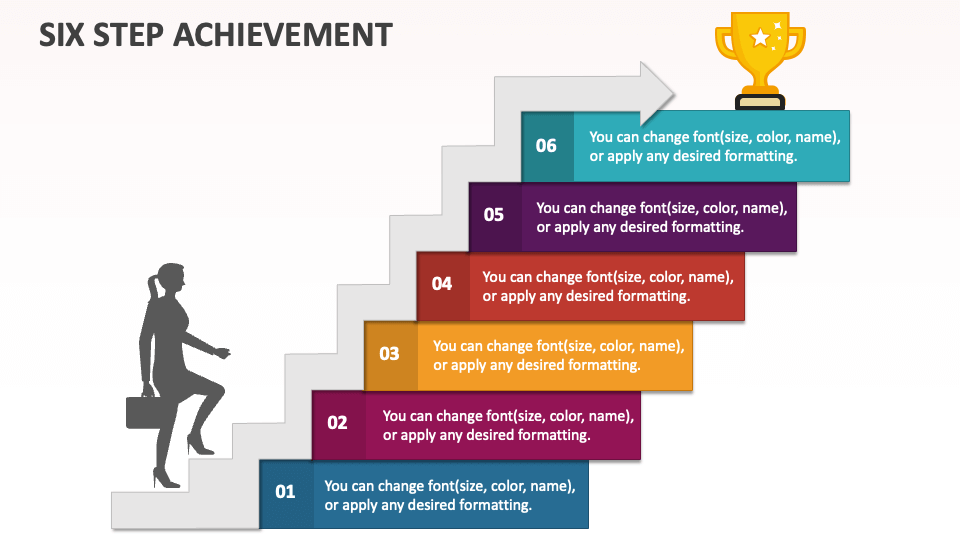 SIX STEP ACHIEVEMENT

06 You can change font(size, color, name), or apply any desired formatting.

05 You can change font(size, color, name), or apply any desired formatting.

04 You can change font(size, color, name), or apply any desired formatting.

03 You can change font(size, color, name), or apply any desired formatting.

02 You can change font(size, color, name), or apply any desired formatting.

01 You can change font(size, color, name), or apply any desired formatting.